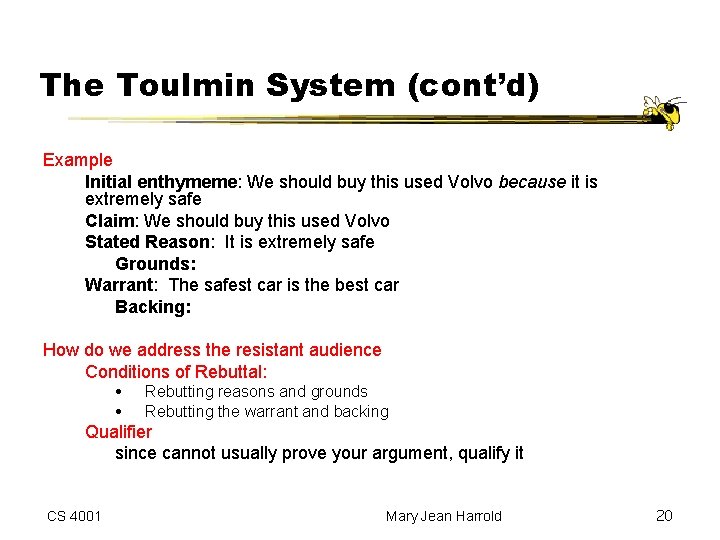 The Toulmin System (cont'd)

Example

Initial enthymeme: We should buy this used Volvo because it is extremely safe

Claim: We should buy this used Volvo

Stated Reason: It is extremely safe

Grounds:

Warrant: The safest car is the best car

Backing:

How do we address the resistant audience

Conditions of Rebuttal:

• Rebutting reasons and grounds
• Rebutting the warrant and backing

Qualifier

since cannot usually prove your argument, qualify it

CS 4001 Mary Jean Harrold 20